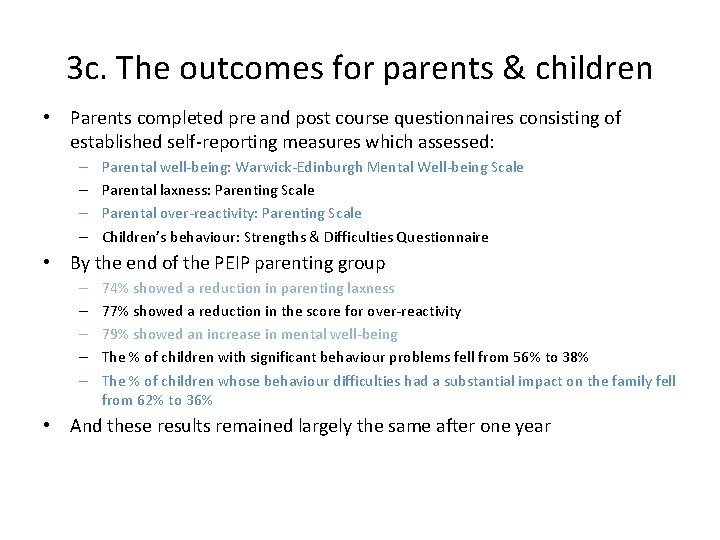 3c. The outcomes for parents & children

• Parents completed pre and post course questionnaires consisting of established self-reporting measures which assessed:
– Parental well-being: Warwick-Edinburgh Mental Well-being Scale
– Parental laxness: Parenting Scale
– Parental over-reactivity: Parenting Scale
– Children's behaviour: Strengths & Difficulties Questionnaire

• By the end of the PEIP parenting group
– 74% showed a reduction in parenting laxness
– 77% showed a reduction in the score for over-reactivity
– 79% showed an increase in mental well-being
– The % of children with significant behaviour problems fell from 56% to 38%
– The % of children whose behaviour difficulties had a substantial impact on the family fell from 62% to 36%

• And these results remained largely the same after one year